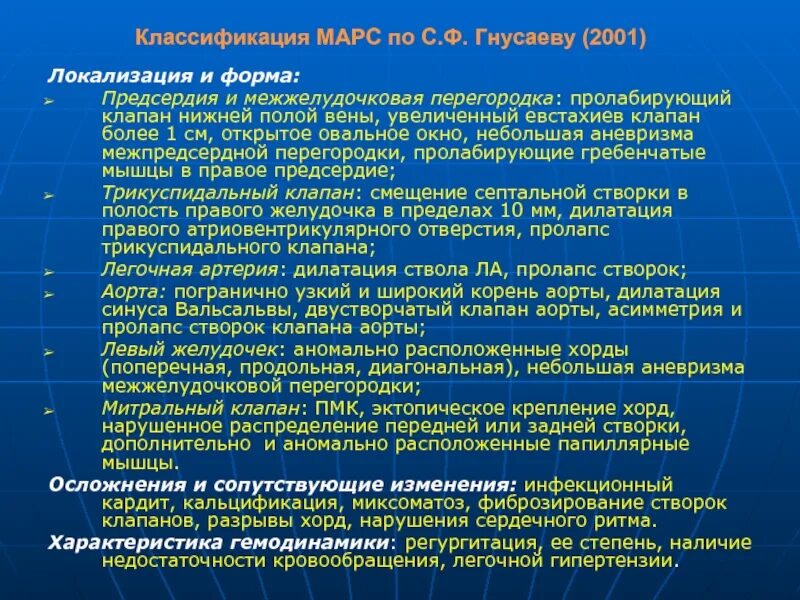 Классификация МАРС по С.Ф. Гнусаеву (2001)

Локализация и форма:

➢ Предсердия и межжелудочковая перегородка: пролабирующий клапан нижней полой вены, увеличенный евстахиев клапан более 1 см, открытое овальное окно, небольшая аневризма межпредсердной перегородки, пролабирующие гребенчатые мышцы в правое предсердие;

➢ Трикуспидальный клапан: смещение септальной створки в полость правого желудочка в пределах 10 мм, дилатация правого атриовентрикулярного отверстия, пролапс трикуспидального клапана;

➢ Легочная артерия: дилатация ствола ЛА, пролапс створок;

➢ Аорта: погранично узкий и широкий корень аорты, дилатация синуса Вальсальвы, двустворчатый клапан аорты, асимметрия и пролапс створок клапана аорты;

➢ Левый желудочек: аномально расположенные хорды (поперечная, продольная, диагональная), небольшая аневризма межжелудочковой перегородки;

➢ Митральный клапан: ПМК, эктопическое крепление хорд, нарушенное распределение передней или задней створки, дополнительно и аномально расположенные папиллярные мышцы.

Осложнения и сопутствующие изменения: инфекционный кардит, кальцификация, миксоматоз, фиброзирование створок клапанов, разрывы хорд, нарушения сердечного ритма.

Характеристика гемодинамики: регургитация, ее степень, наличие недостаточности кровообращения, легочной гипертензии.